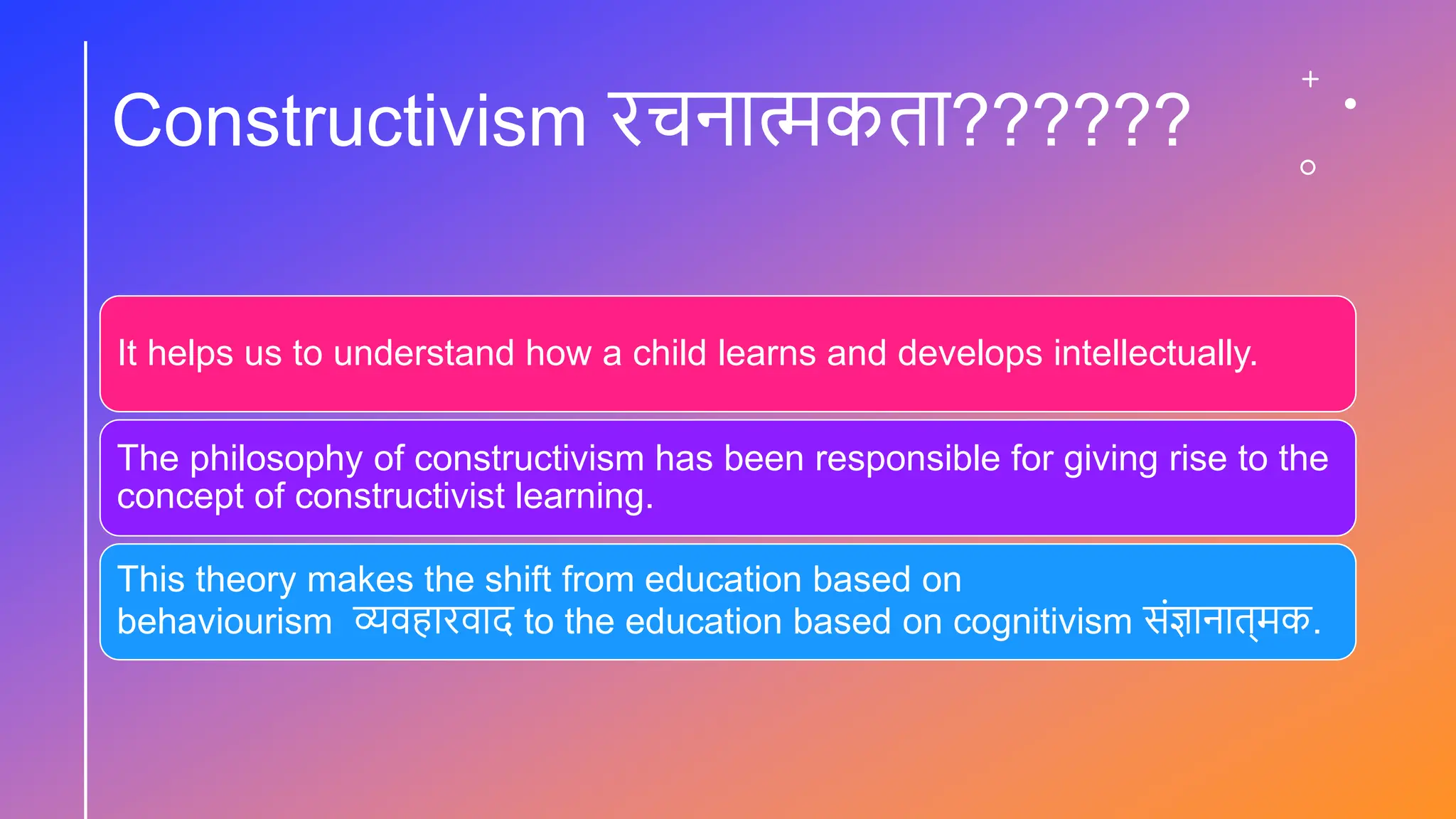 Constructivism रचनात्मकता??????

It helps us to understand how a child learns and develops intellectually.

The philosophy of constructivism has been responsible for giving rise to the concept of constructivist learning.

This theory makes the shift from education based on behaviourism व्यवहारवाद to the education based on cognitivism संज्ञानात्मक.